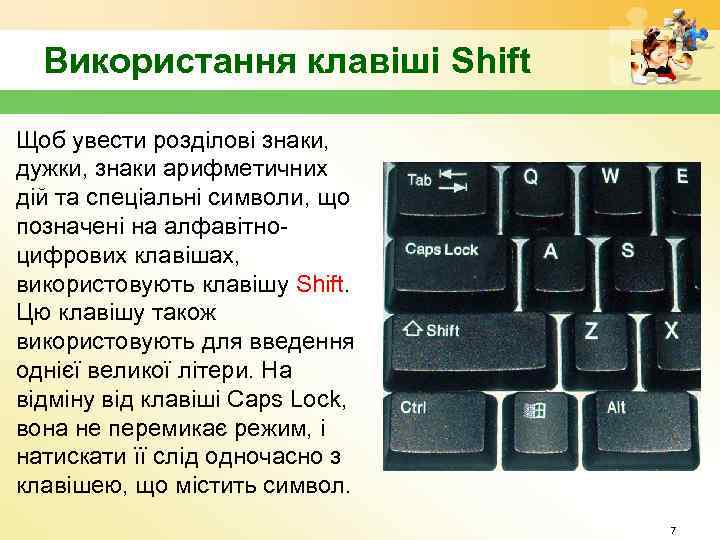 Використання клавіші Shift

Щоб увести розділові знаки, дужки, знаки арифметичних дій та спеціальні символи, що позначені на алфавітно-цифрових клавішах, використовують клавішу Shift. Цю клавішу також використовують для введення однієї великої літери. На відміну від клавіші Caps Lock, вона не перемикає режим, і натискати її слід одночасно з клавішею, що містить символ.

Tab
Q
W
E
Caps Lock
A
S
Shift
Z
X
Ctrl
Alt

7